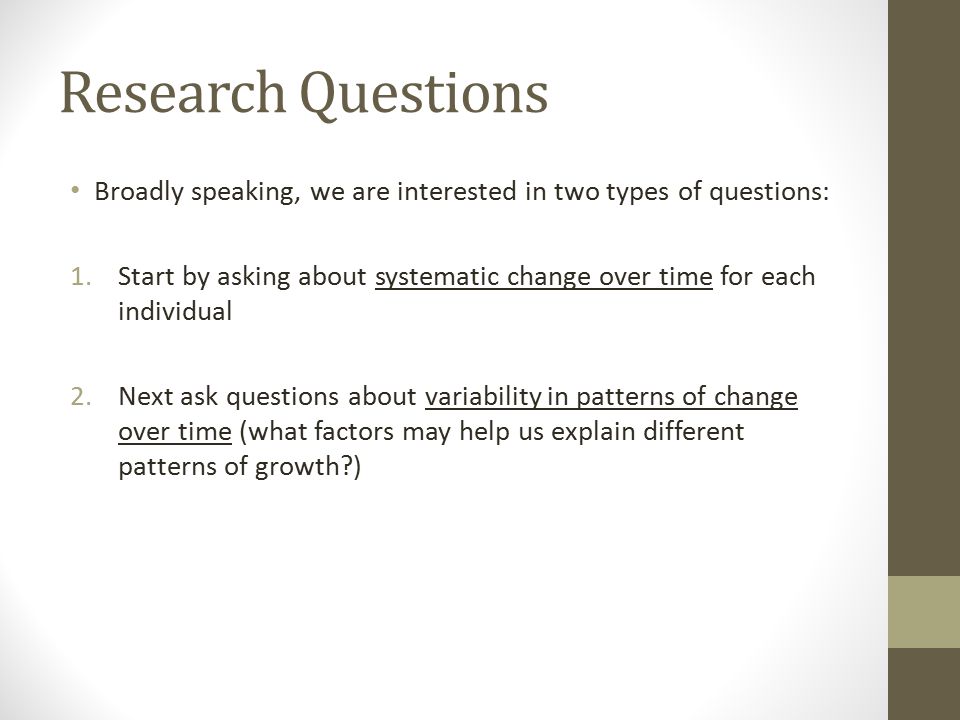 Research Questions

• Broadly speaking, we are interested in two types of questions:

1. Start by asking about systematic change over time for each individual

2. Next ask questions about variability in patterns of change over time (what factors may help us explain different patterns of growth?)